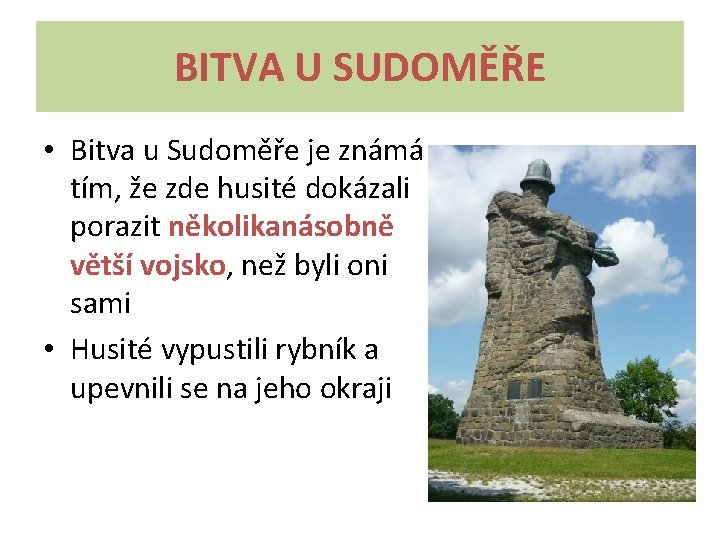 BITVA U SUDOMĚŘE

• Bitva u Sudoměře je známá tím, že zde husité dokázali porazit několikanásobně větší vojsko, než byli oni sami

• Husité vypustili rybník a upevnili se na jeho okraji